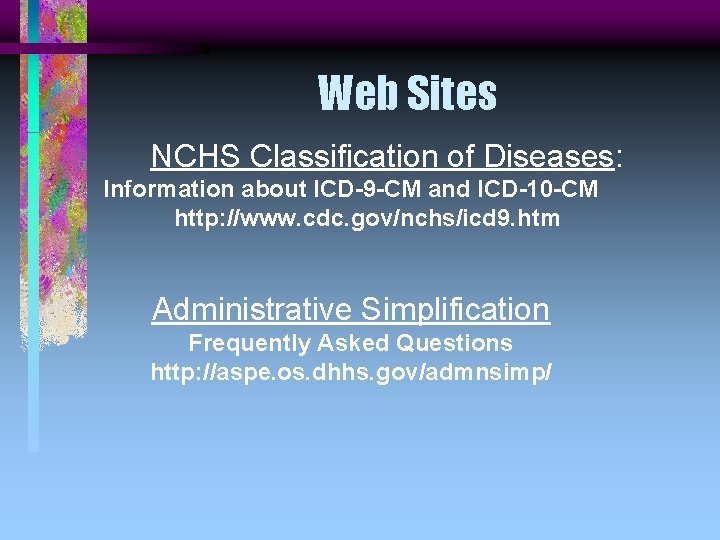 Web Sites

NCHS Classification of Diseases:

Information about ICD-9-CM and ICD-10-CM
http://www.cdc.gov/nchs/icd9.htm

Administrative Simplification

Frequently Asked Questions
http://aspe.os.dhhs.gov/admnsimp/